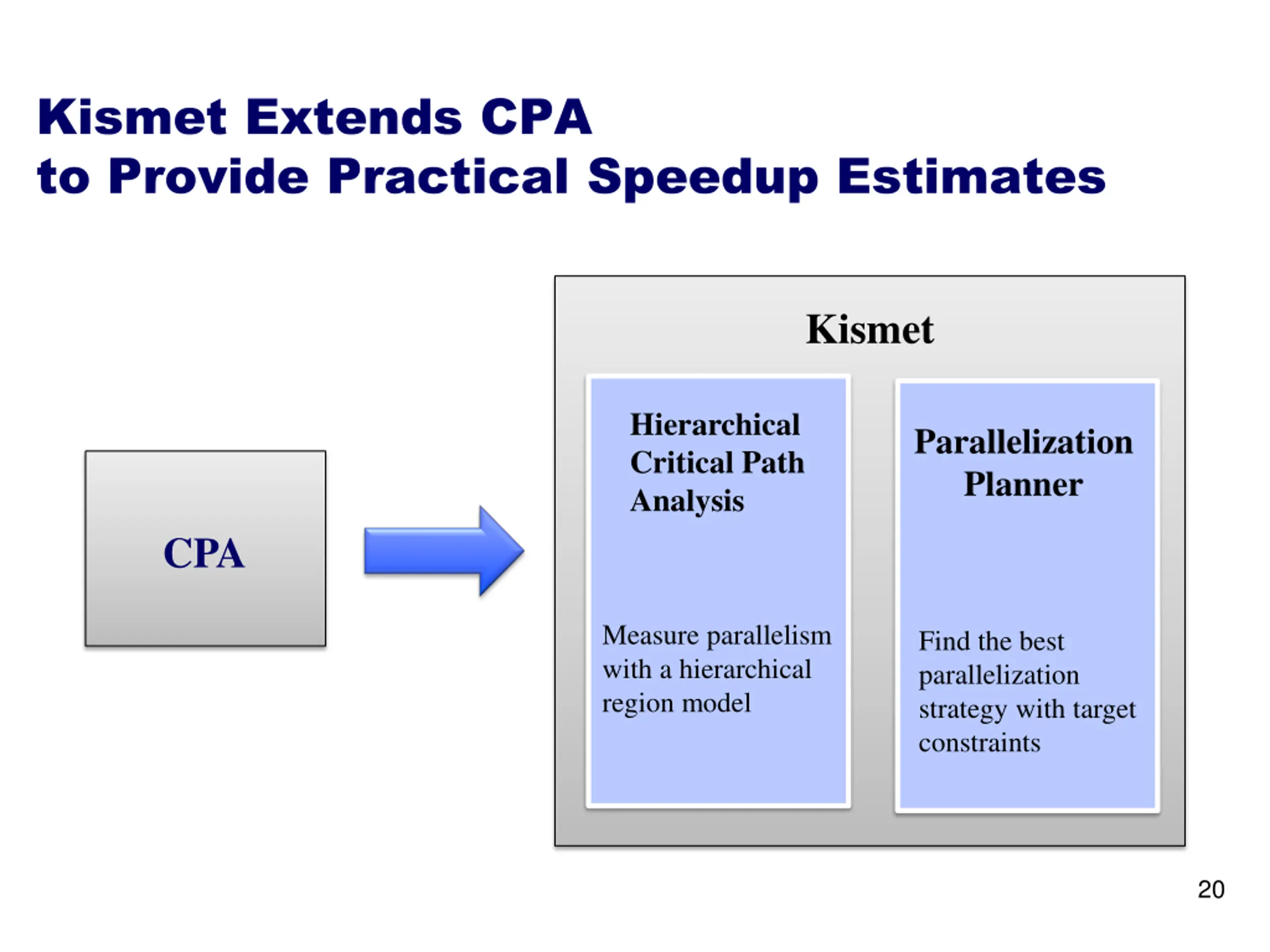 Kismet Extends CPA
to Provide Practical Speedup Estimates

CPA

Kismet

Hierarchical Critical Path Analysis

Measure parallelism with a hierarchical region model

Parallelization Planner

Find the best parallelization strategy with target constraints

20